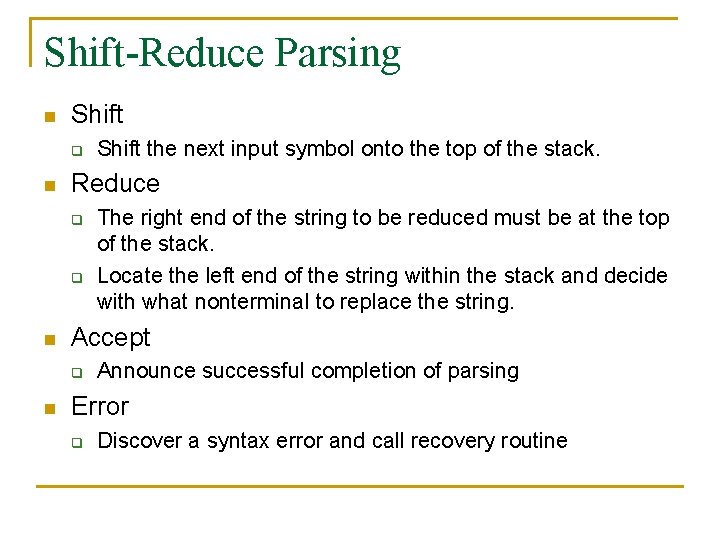 Shift-Reduce Parsing

- Shift
  - Shift the next input symbol onto the top of the stack.
- Reduce
  - The right end of the string to be reduced must be at the top of the stack.
  - Locate the left end of the string within the stack and decide with what nonterminal to replace the string.
- Accept
  - Announce successful completion of parsing
- Error
  - Discover a syntax error and call recovery routine